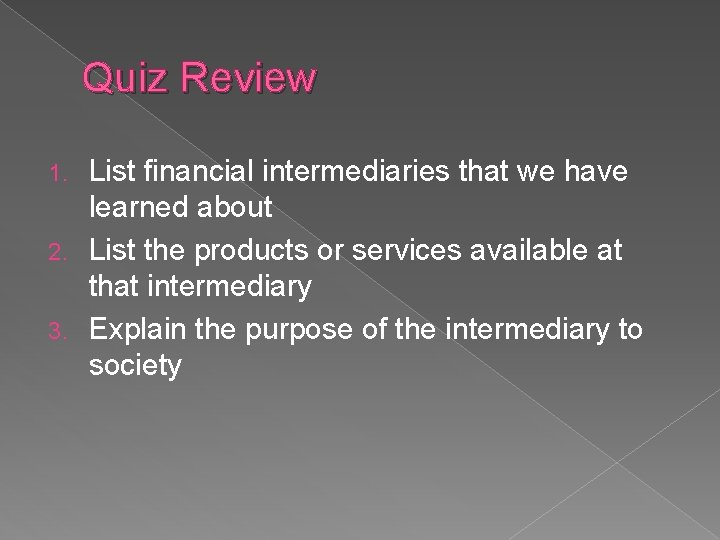 Quiz Review

1. List financial intermediaries that we have learned about
2. List the products or services available at that intermediary
3. Explain the purpose of the intermediary to society